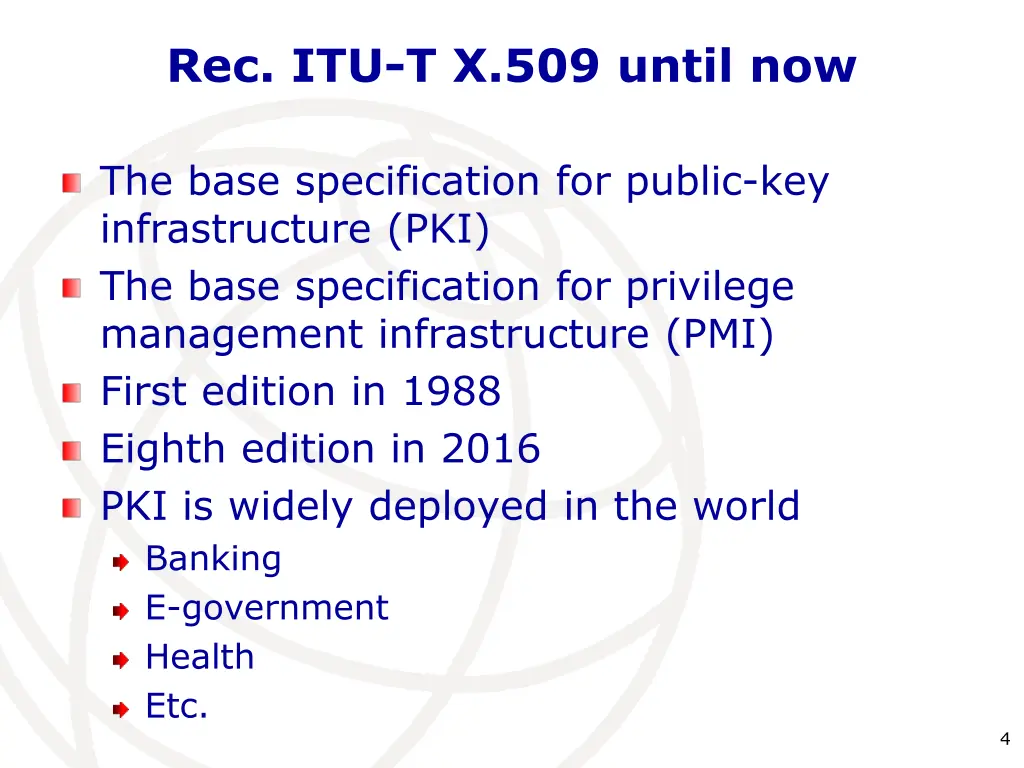 Rec. ITU-T X.509 until now

The base specification for public-key infrastructure (PKI)

The base specification for privilege management infrastructure (PMI)

First edition in 1988

Eighth edition in 2016

PKI is widely deployed in the world

Banking

E-government

Health

Etc.

4